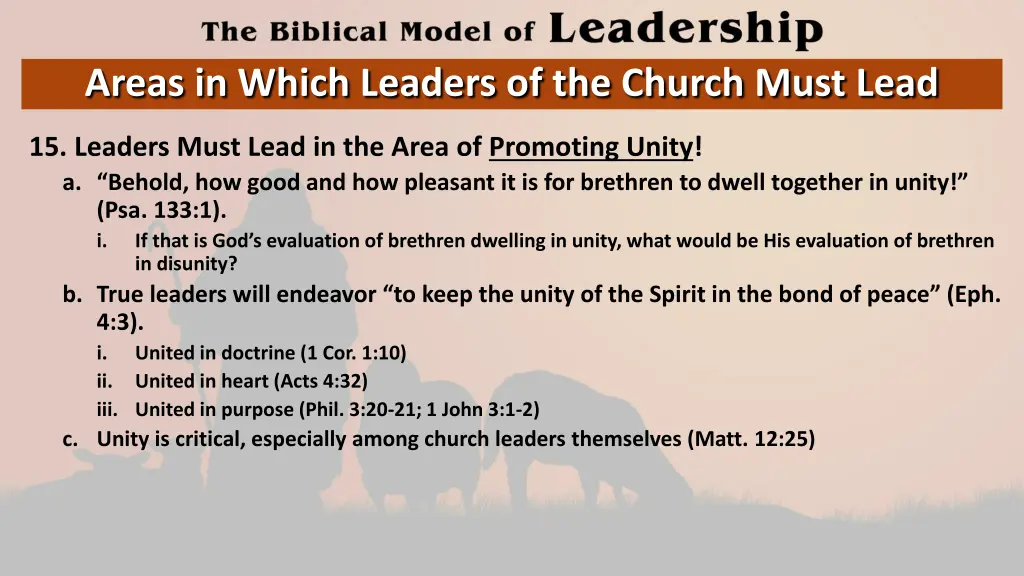 The Biblical Model of Leadership

Areas in Which Leaders of the Church Must Lead

15. Leaders Must Lead in the Area of Promoting Unity!

a. “Behold, how good and how pleasant it is for brethren to dwell together in unity!” (Psa. 133:1).

i. If that is God’s evaluation of brethren dwelling in unity, what would be His evaluation of brethren in disunity?

b. True leaders will endeavor “to keep the unity of the Spirit in the bond of peace” (Eph. 4:3).

i. United in doctrine (1 Cor. 1:10)

ii. United in heart (Acts 4:32)

iii. United in purpose (Phil. 3:20-21; 1 John 3:1-2)

c. Unity is critical, especially among church leaders themselves (Matt. 12:25)